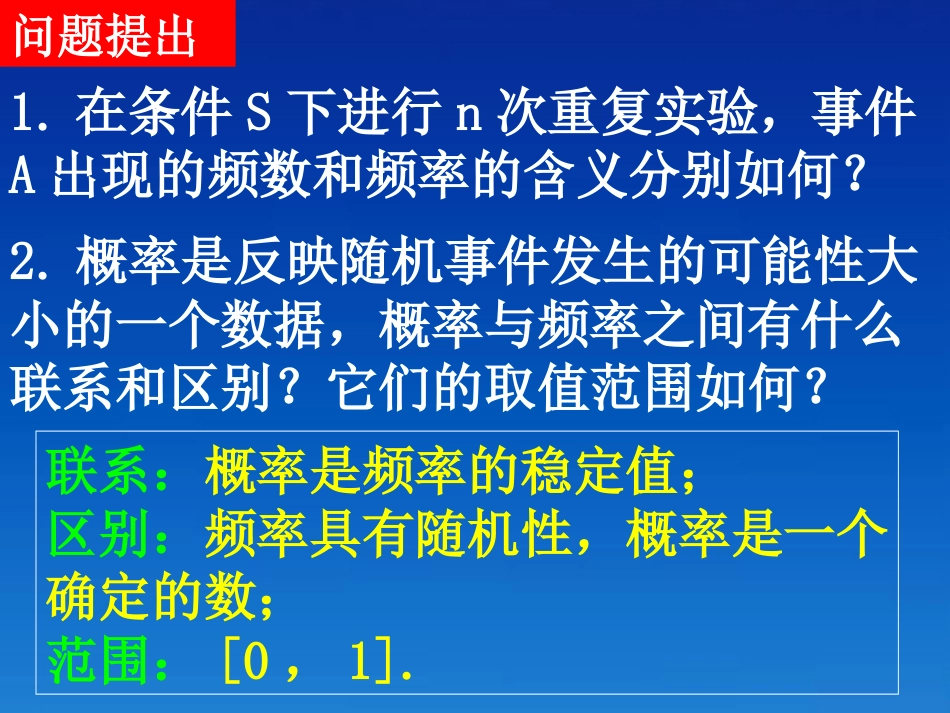 问题提出

1. 在条件 S 下进行 n 次重复实验，事件 A 出现的频数和频率的含义分别如何？

2. 概率是反映随机事件发生的可能性大小的一个数据，概率与频率之间有什么联系和区别？它们的取值范围如何？

联系：概率是频率的稳定值；
区别：频率具有随机性，概率是一个确定的数；
范围：[0， 1].